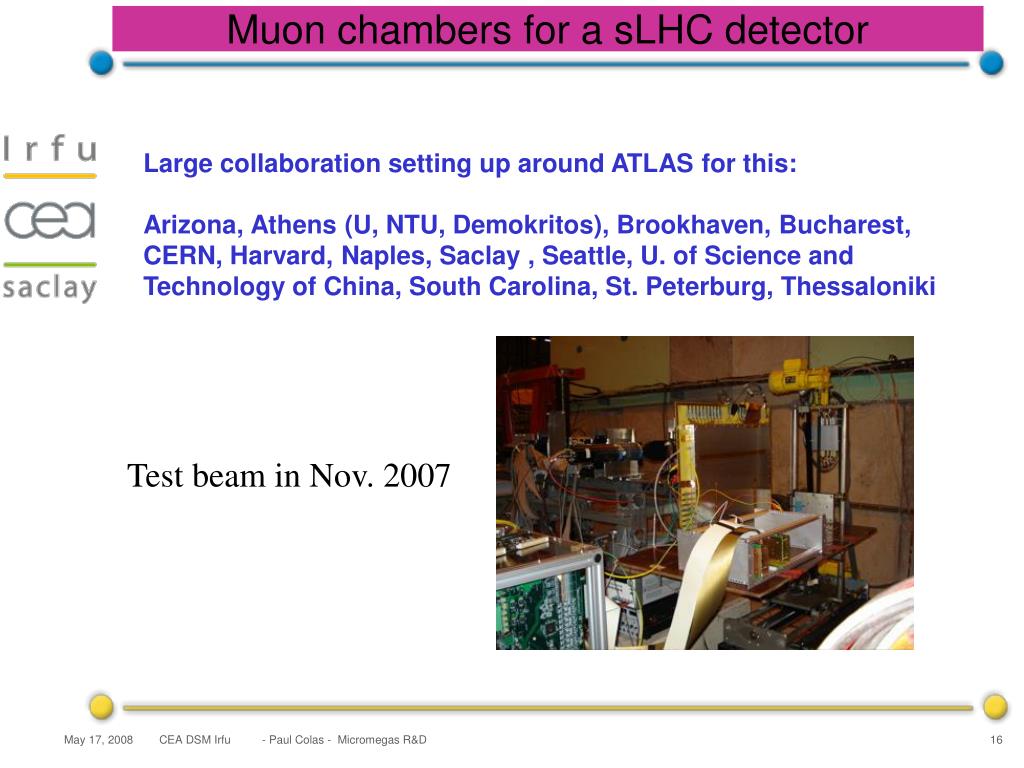 Muon chambers for a sLHC detector

Irfu
cea
saclay

Large collaboration setting up around ATLAS for this:

Arizona, Athens (U, NTU, Demokritos), Brookhaven, Bucharest, CERN, Harvard, Naples, Saclay , Seattle, U. of Science and Technology of China, South Carolina, St. Peterburg, Thessaloniki

Test beam in Nov. 2007

May 17, 2008 CEA DSM Irfu - Paul Colas - Micromegas R&D 16